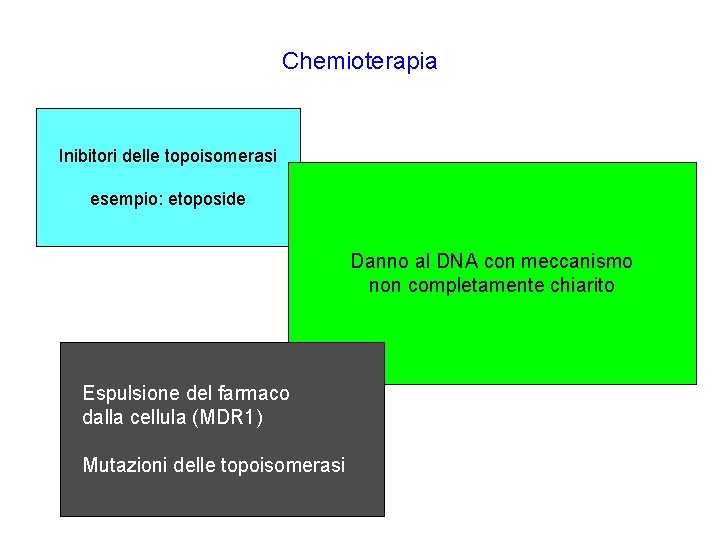 Chemioterapia

Inibitori delle topoisomerasi

esempio: etoposide

Danno al DNA con meccanismo non completamente chiarito

Espulsione del farmaco dalla cellula (MDR1)

Mutazioni delle topoisomerasi